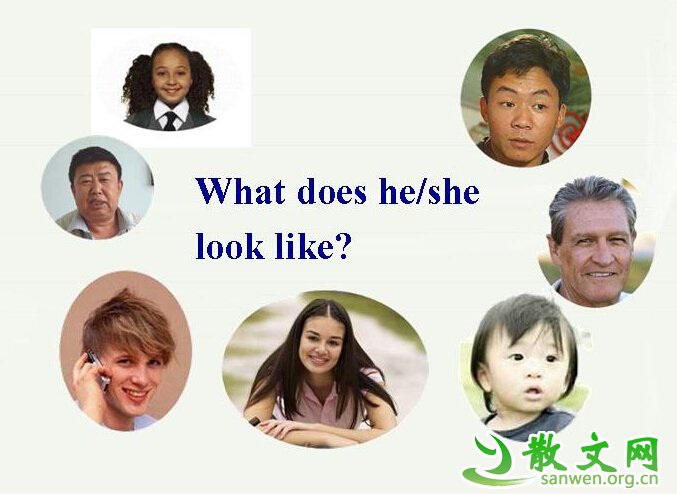 What does he/she look like?

散文网
sanwen.org.cn